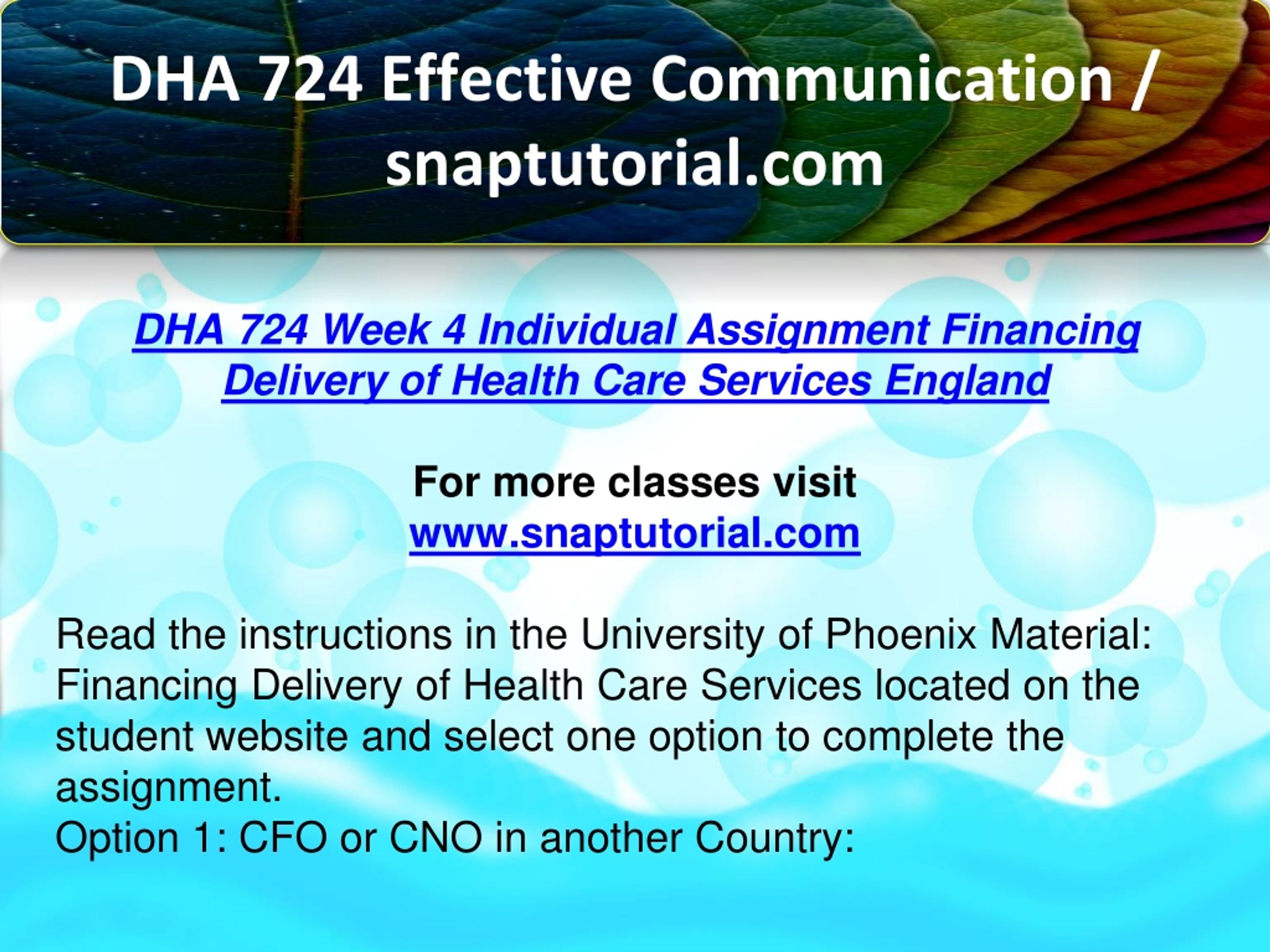 DHA 724 Effective Communication / snaptutorial.com

DHA 724 Week 4 Individual Assignment Financing Delivery of Health Care Services England

For more classes visit
www.snaptutorial.com

Read the instructions in the University of Phoenix Material: Financing Delivery of Health Care Services located on the student website and select one option to complete the assignment.
Option 1: CFO or CNO in another Country: